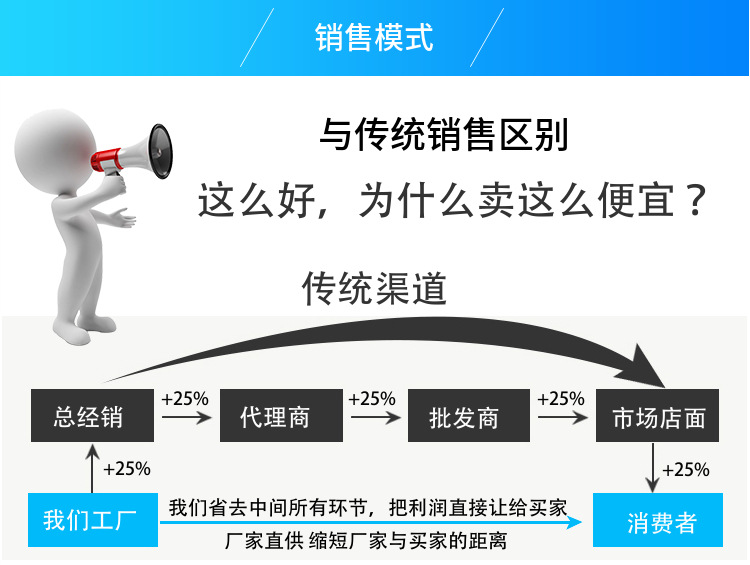 销售模式

与传统销售区别

这么好，为什么卖这么便宜？

传统渠道

总经销 +25% 代理商 +25% 批发商 +25% 市场店面

+25%

+25%

我们工厂

我们省去中间所有环节，把利润直接让给买家

厂家直供 缩短厂家与买家的距离

消费者